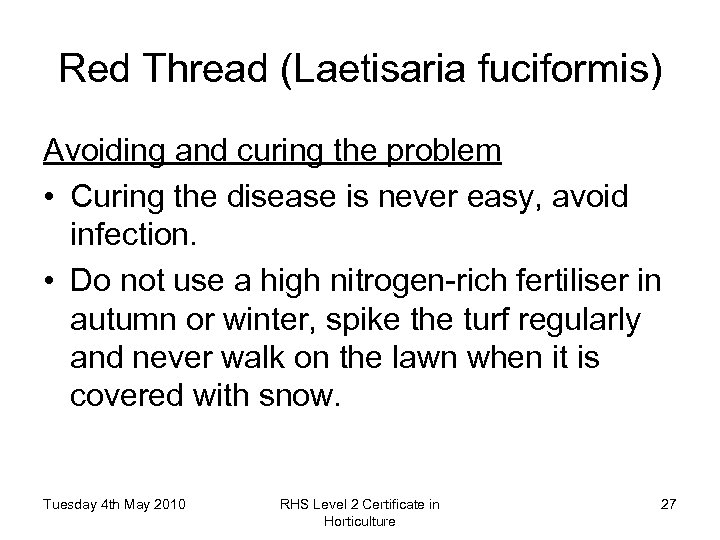 Red Thread (Laetisaria fuciformis)

Avoiding and curing the problem

• Curing the disease is never easy, avoid infection.

• Do not use a high nitrogen-rich fertiliser in autumn or winter, spike the turf regularly and never walk on the lawn when it is covered with snow.

Tuesday 4th May 2010

RHS Level 2 Certificate in Horticulture

27